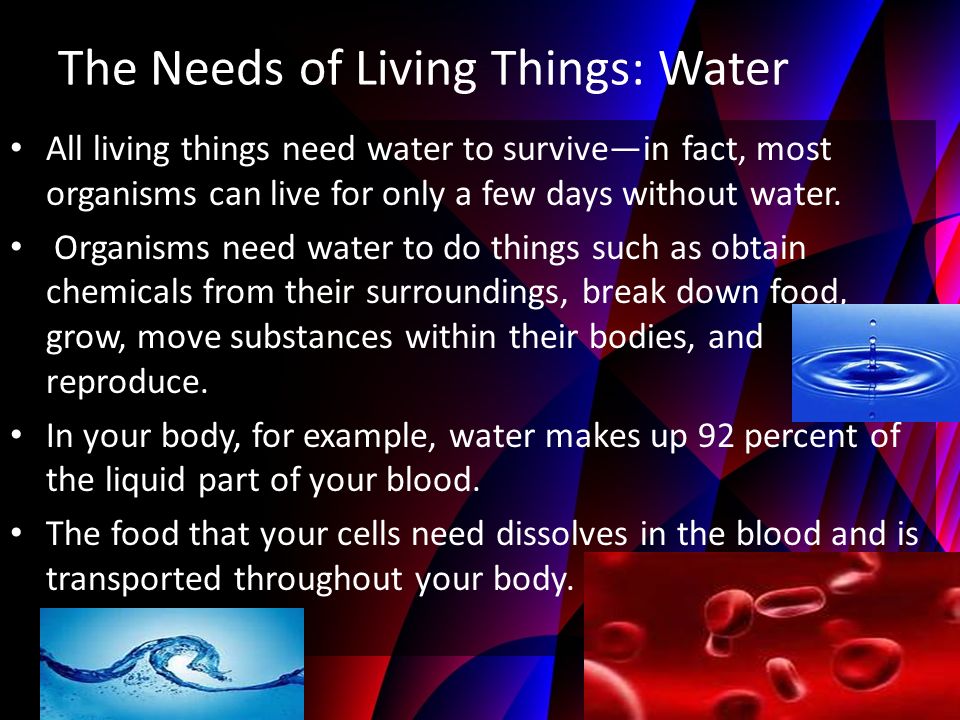 The Needs of Living Things: Water

• All living things need water to survive—in fact, most organisms can live for only a few days without water.

• Organisms need water to do things such as obtain chemicals from their surroundings, break down food, grow, move substances within their bodies, and reproduce.

• In your body, for example, water makes up 92 percent of the liquid part of your blood.

• The food that your cells need dissolves in the blood and is transported throughout your body.